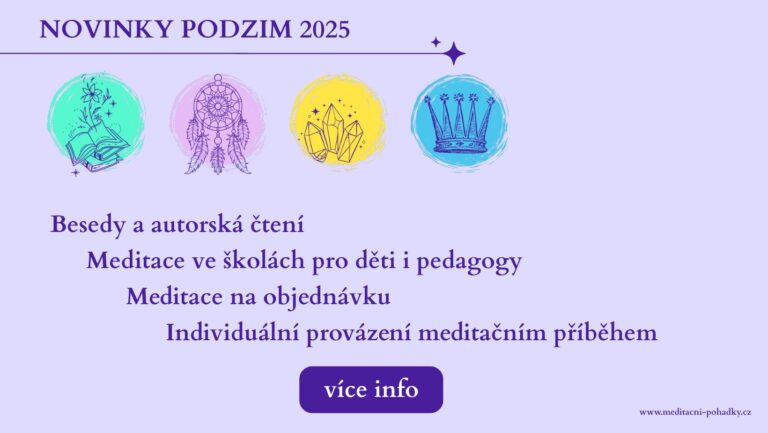 NOVINKY PODZIM 2025

Besedy a autorská čtení

Meditace ve školách pro děti i pedagogy

Meditace na objednávku

Individuální provázení meditačním příběhem

více info

www.meditacni-pohadky.cz